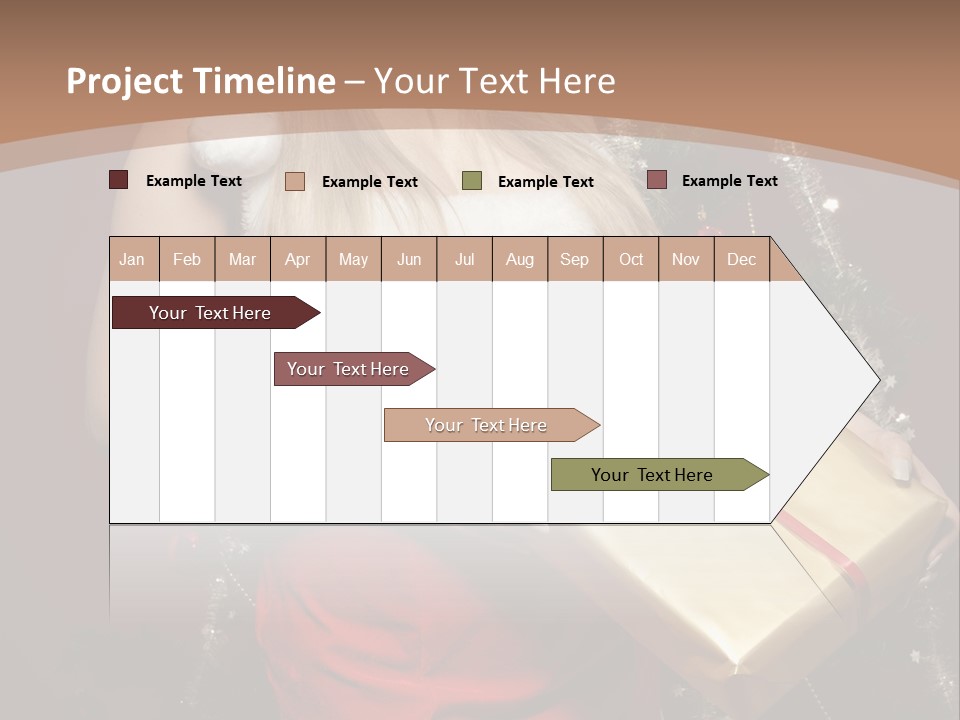 Project Timeline – Your Text Here

Example Text
Example Text
Example Text
Example Text

| Jan | Feb | Mar | Apr | May | Jun | Jul | Aug | Sep | Oct | Nov | Dec |
|---|---|---|---|---|---|---|---|---|---|---|---|

Your Text Here
Your Text Here
Your Text Here
Your Text Here